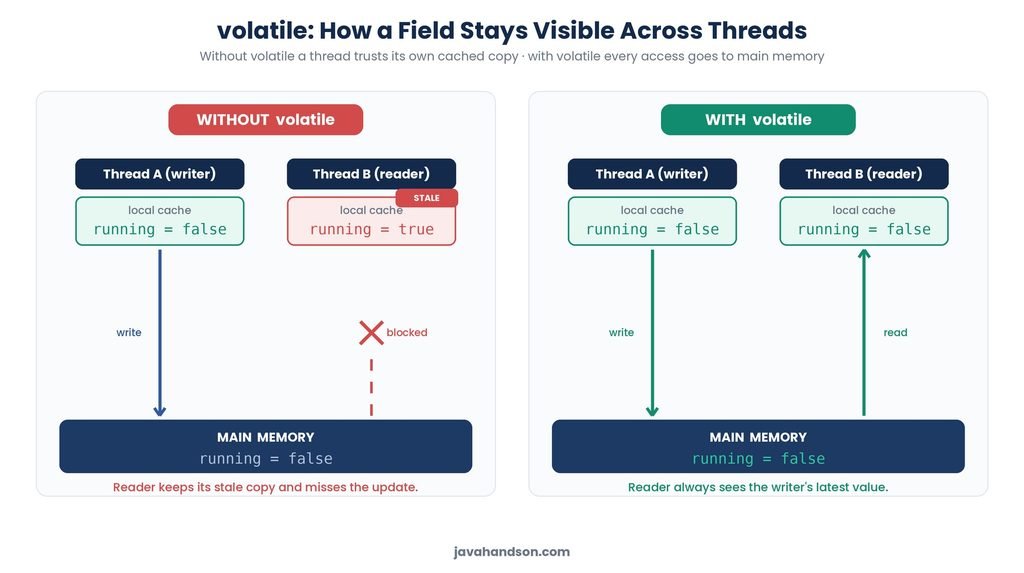 volatile: How a Field Stays Visible Across Threads

Without volatile a thread trusts its own cached copy · with volatile every access goes to main memory

WITHOUT volatile

Thread A (writer)

local cache
running = false

Thread B (reader)

STALE

local cache
running = true

write

blocked

MAIN MEMORY
running = false

Reader keeps its stale copy and misses the update.

WITH volatile

Thread A (writer)

local cache
running = false

Thread B (reader)

local cache
running = false

write

read

MAIN MEMORY
running = false

Reader always sees the writer's latest value.

javahandson.com